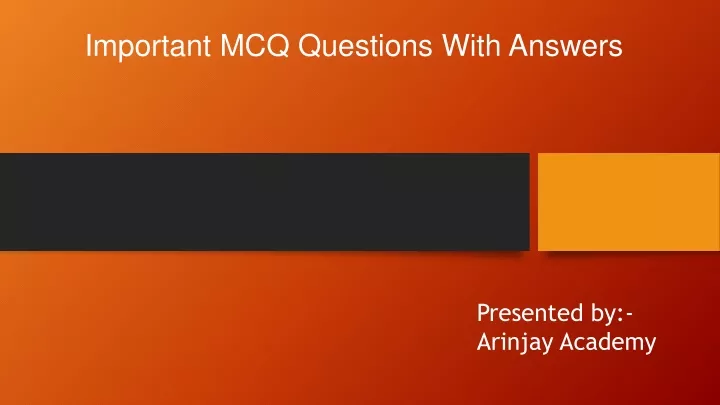 Important MCQ Questions With Answers

Presented by:-
Arinjay Academy